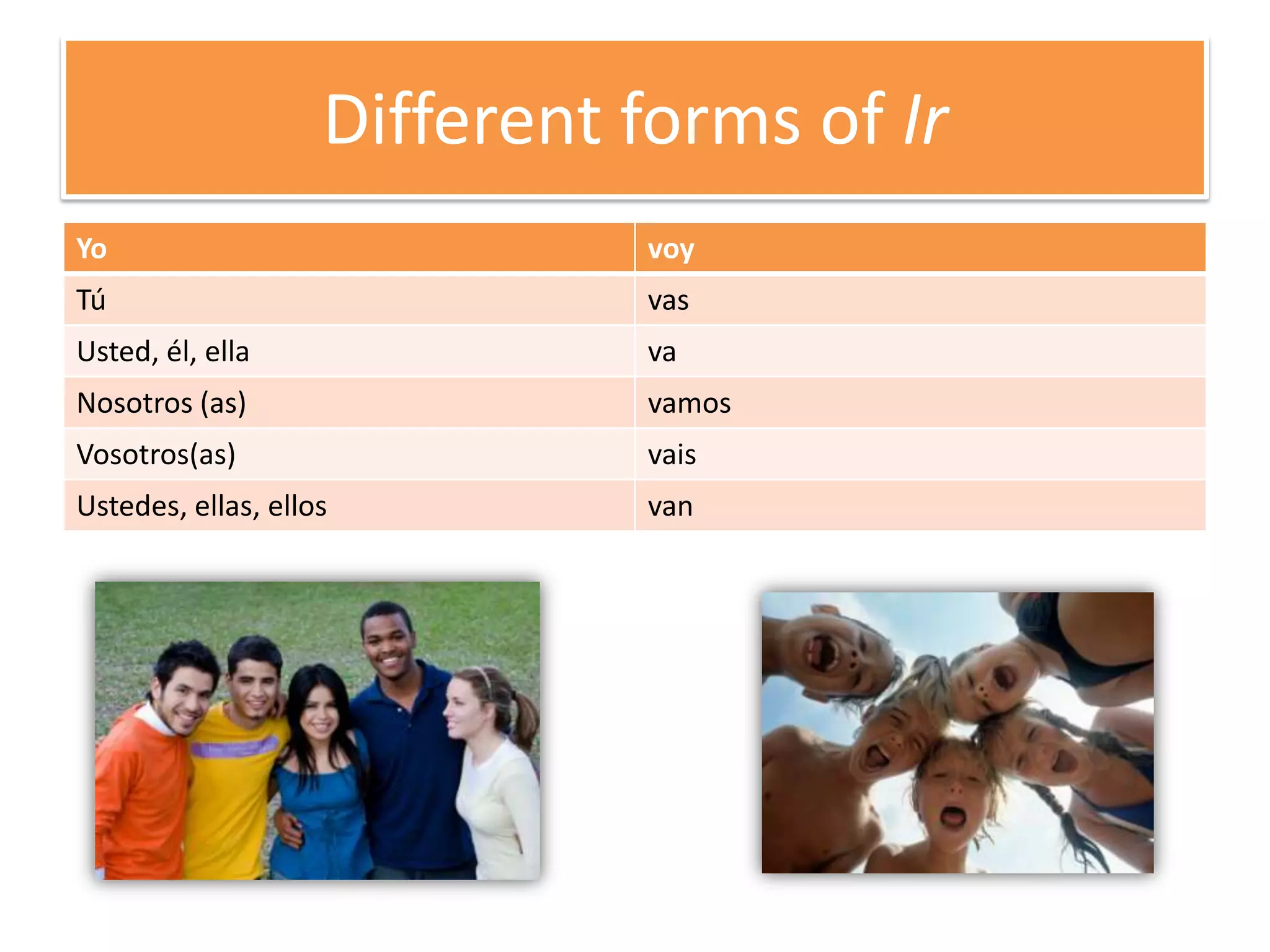 Different forms of Ir

| Yo | voy |
|---|---|
| Tú | vas |
| Usted, él, ella | va |
| Nosotros (as) | vamos |
| Vosotros(as) | vais |
| Ustedes, ellas, ellos | van |